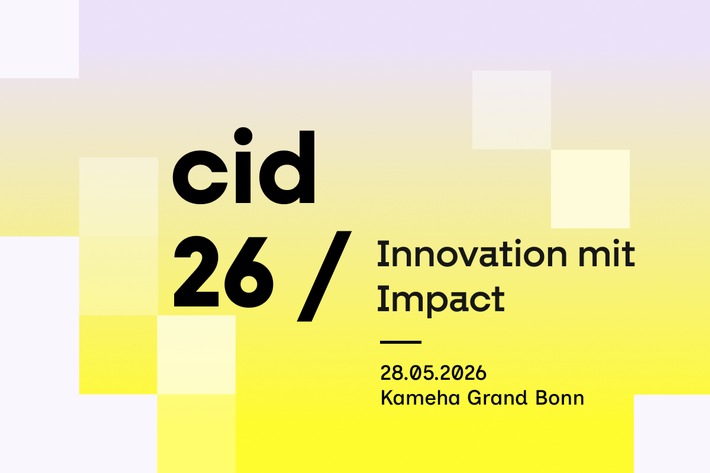 cid
26 /

Innovation mit Impact

28.05.2026
Kameha Grand Bonn